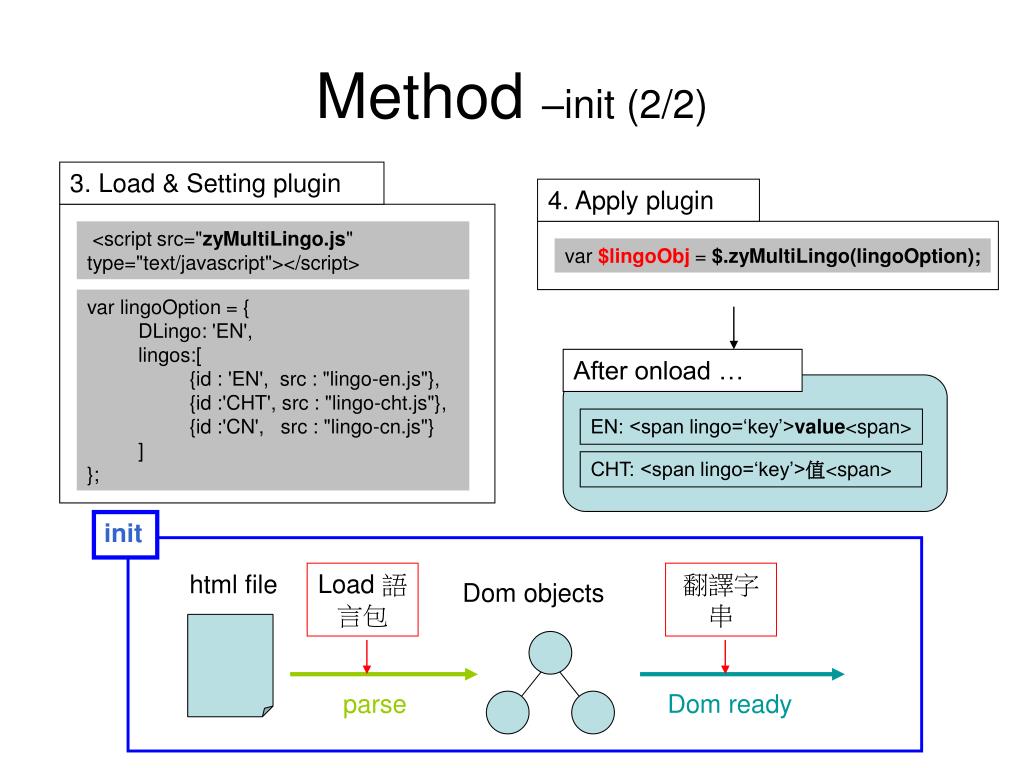 Method –init (2/2)

3. Load & Setting plugin

<script src="zyMultiLingo.js" type="text/javascript"></script>

var lingoOption = {
DLingo: 'EN',
lingos:[
{id : 'EN', src : "lingo-en.js"},
{id :'CHT', src : "lingo-cht.js"},
{id :'CN', src : "lingo-cn.js"}
]
};

4. Apply plugin

var $lingoObj = $.zyMultiLingo(lingoOption);

After onload …

EN: <span lingo='key'>value<span>

CHT: <span lingo='key'>值<span>

init

html file

Load 語言包

parse

Dom objects

翻譯字串

Dom ready